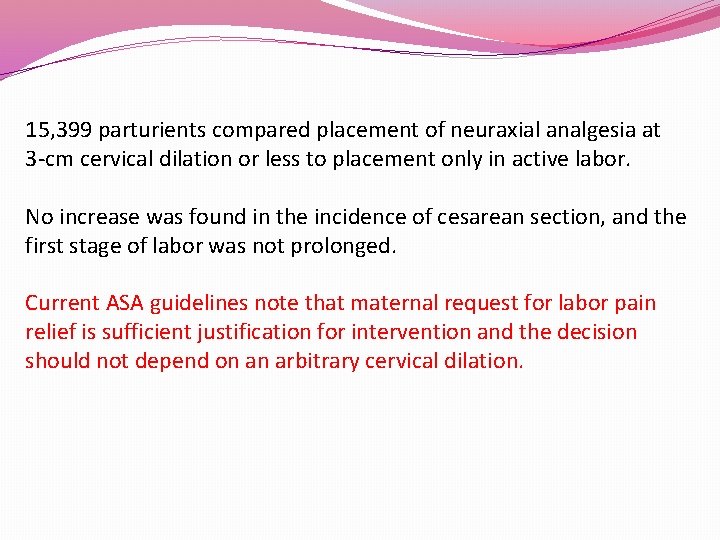 15,399 parturients compared placement of neuraxial analgesia at 3-cm cervical dilation or less to placement only in active labor.

No increase was found in the incidence of cesarean section, and the first stage of labor was not prolonged.

Current ASA guidelines note that maternal request for labor pain relief is sufficient justification for intervention and the decision should not depend on an arbitrary cervical dilation.